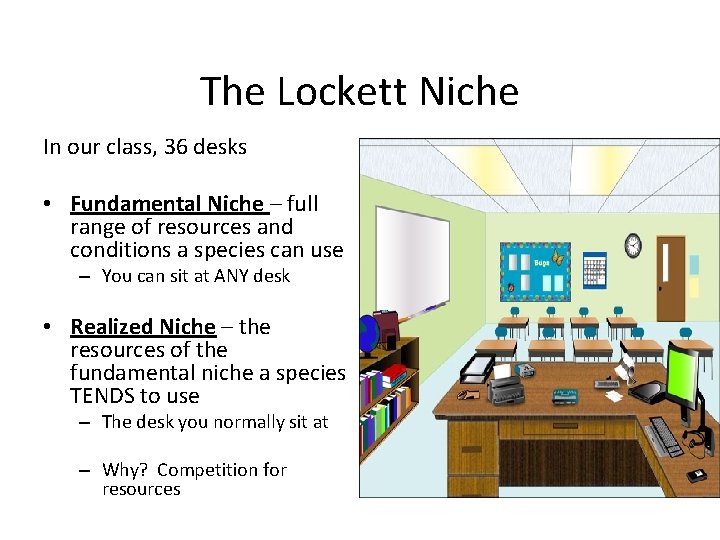 The Lockett Niche

In our class, 36 desks

• Fundamental Niche – full range of resources and conditions a species can use
– You can sit at ANY desk

• Realized Niche – the resources of the fundamental niche a species TENDS to use
– The desk you normally sit at

– Why? Competition for resources

Bugs